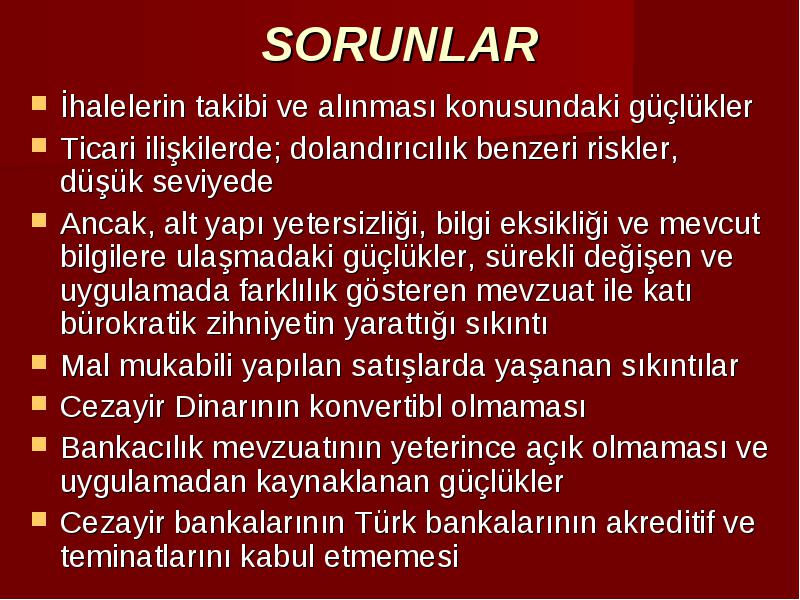 SORUNLAR

- İhalelerin takibi ve alınması konusundaki güçlükler
- Ticari ilişkilerde; dolandırıcılık benzeri riskler, düşük seviyede
- Ancak, alt yapı yetersizliği, bilgi eksikliği ve mevcut bilgilere ulaşmadaki güçlükler, sürekli değişen ve uygulamada farklılık gösteren mevzuat ile katı bürokratik zihniyetin yarattığı sıkıntı
- Mal mukabili yapılan satışlarda yaşanan sıkıntılar
- Cezayir Dinarının konvertibl olmaması
- Bankacılık mevzuatının yeterince açık olmaması ve uygulamadan kaynaklanan güçlükler
- Cezayir bankalarının Türk bankalarının akreditif ve teminatlarını kabul etmemesi